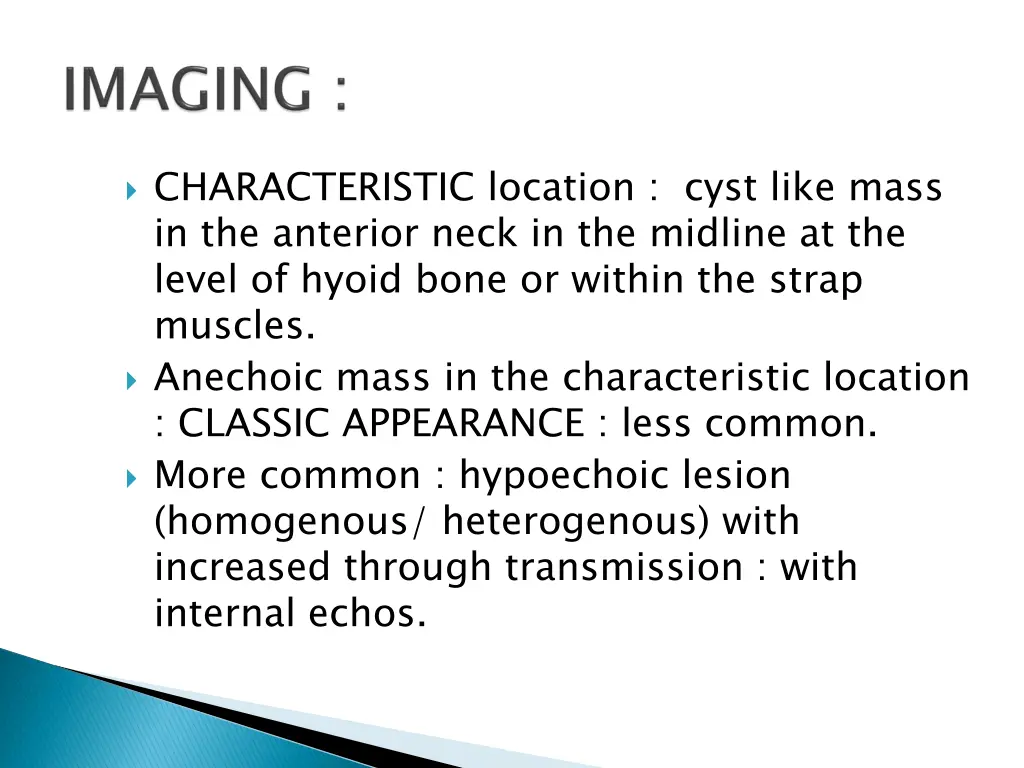 IMAGING :

CHARACTERISTIC location : cyst like mass in the anterior neck in the midline at the level of hyoid bone or within the strap muscles.

Anechoic mass in the characteristic location : CLASSIC APPEARANCE : less common.

More common : hypoechoic lesion (homogenous/ heterogenous) with increased through transmission : with internal echos.